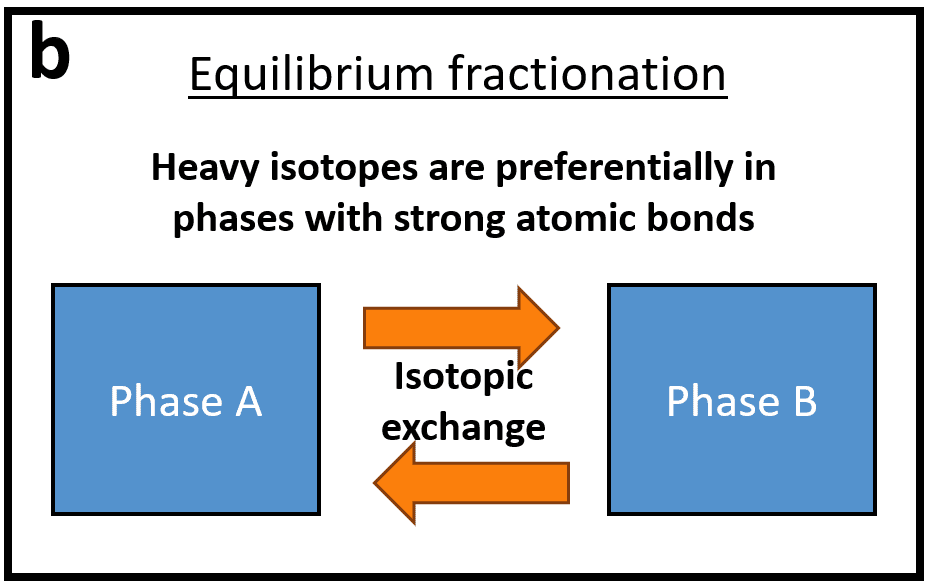 b

Equilibrium fractionation

Heavy isotopes are preferentially in phases with strong atomic bonds

Phase A

Isotopic exchange

Phase B